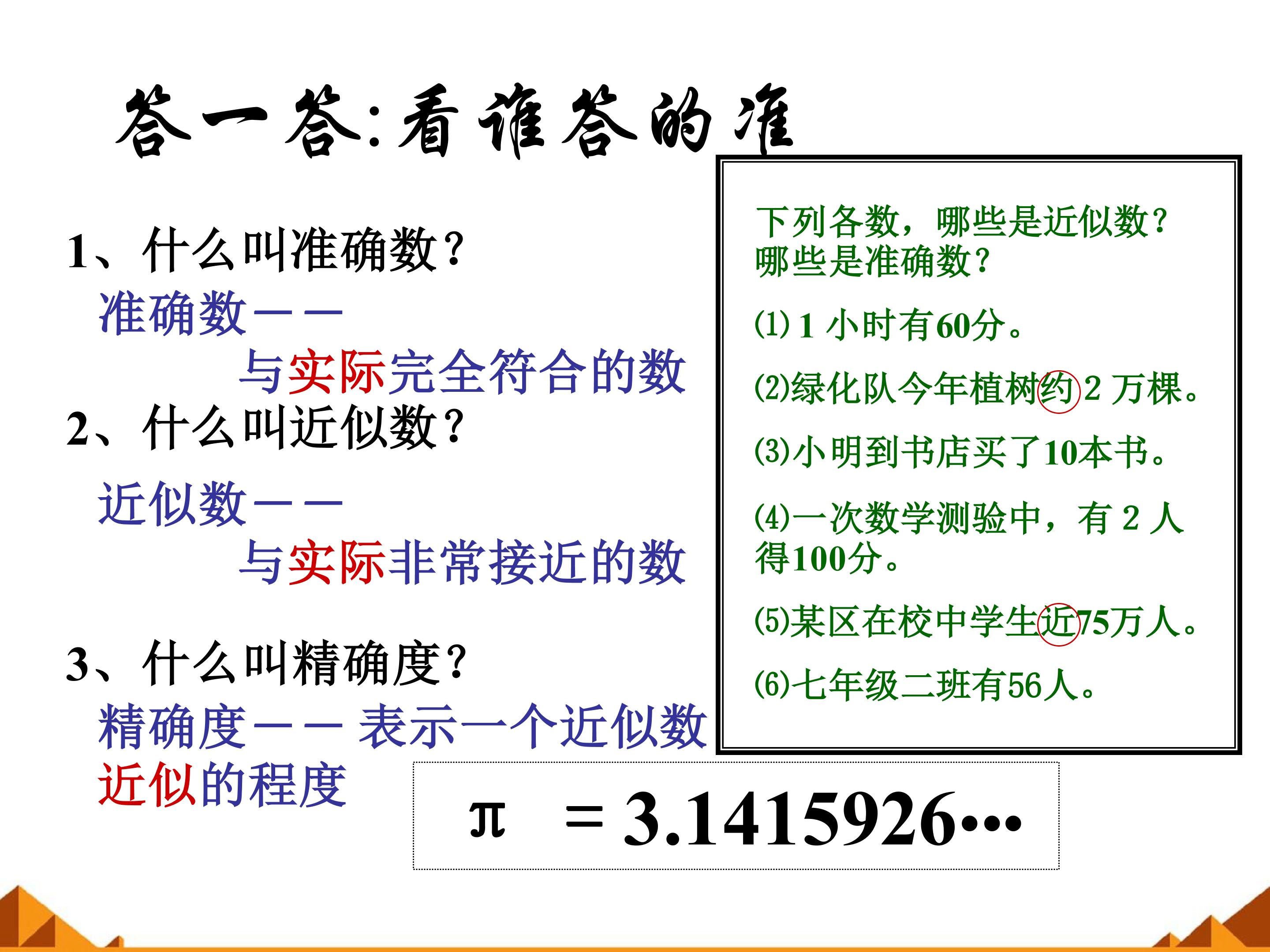 答一答:看谁答的准

1、什么叫准确数？
准确数——
与实际完全符合的数
2、什么叫近似数？
近似数——
与实际非常接近的数

3、什么叫精确度？
精确度—— 表示一个近似数近似的程度

下列各数，哪些是近似数？哪些是准确数？

(1) 1 小时有60分。

(2)绿化队今年植树约 2 万棵。

(3)小明到书店买了10本书。

(4)一次数学测验中，有 2 人得100分。

(5)某区在校中学生近75万人。

(6)七年级二班有56人。

$\pi = 3.1415926\cdots$